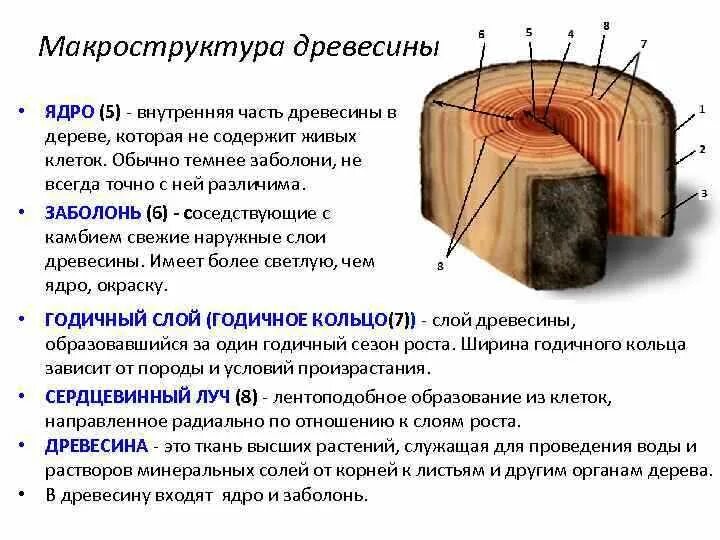 Макроструктура древесины

6 5 4 8 7 1 2 3 8

• ЯДРО (5) - внутренняя часть древесины в дереве, которая не содержит живых клеток. Обычно темнее заболони, не всегда точно с ней различима.

• ЗАБОЛОНЬ (6) - соседствующие с камбием свежие наружные слои древесины. Имеет более светлую, чем ядро, окраску.

• ГОДИЧНЫЙ СЛОЙ (ГОДИЧНОЕ КОЛЬЦО(7)) - слой древесины, образовавшийся за один годичный сезон роста. Ширина годичного кольца зависит от породы и условий произрастания.

• СЕРДЦЕВИННЫЙ ЛУЧ (8) - лентоподобное образование из клеток, направленное радиально по отношению к слоям роста.

• ДРЕВЕСИНА - это ткань высших растений, служащая для проведения воды и растворов минеральных солей от корней к листьям и другим органам дерева.

• В древесину входят ядро и заболонь.